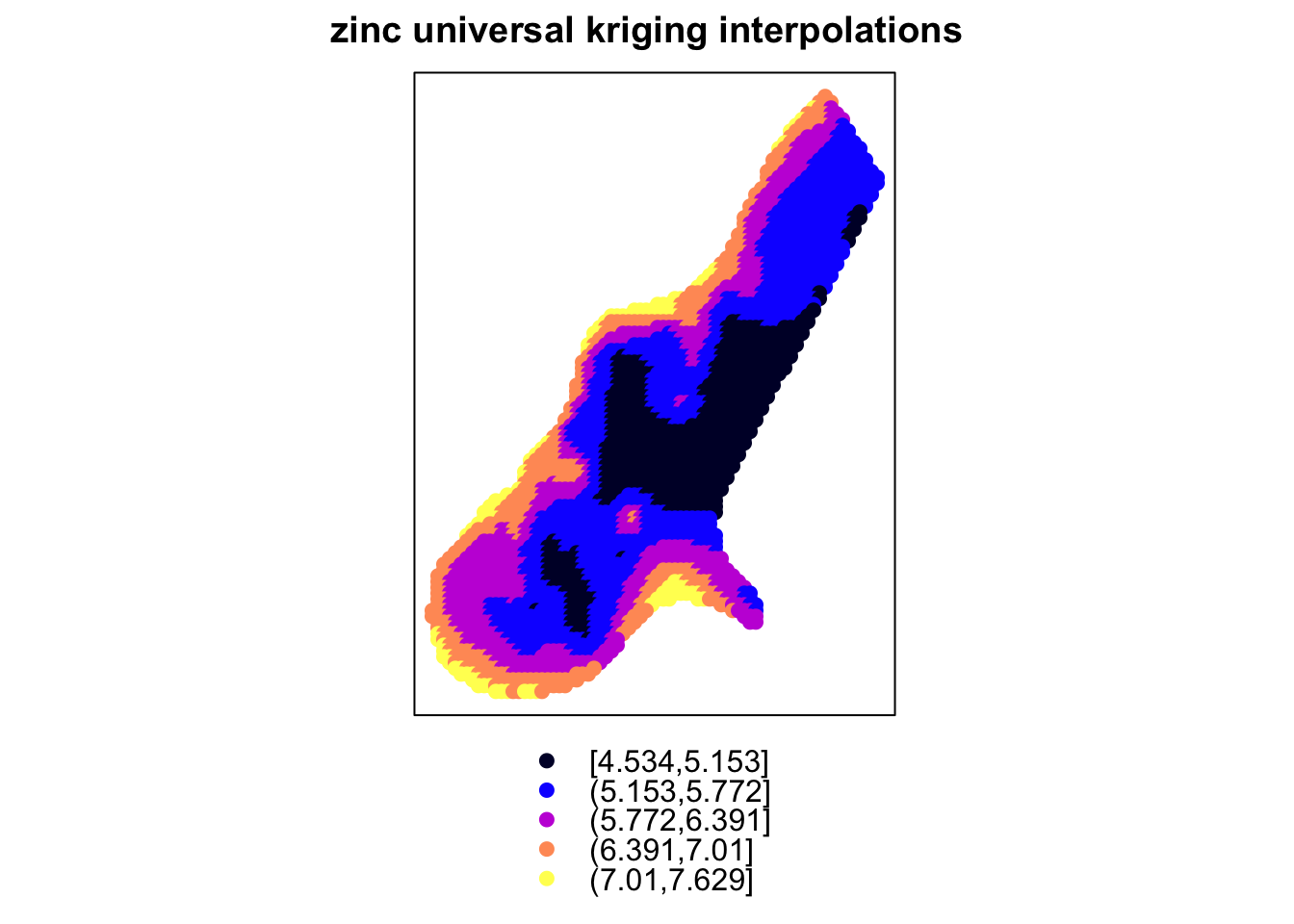 zinc universal kriging interpolations

[4.534,5.153]
(5.153,5.772]
(5.772,6.391]
(6.391,7.01]
(7.01,7.629]